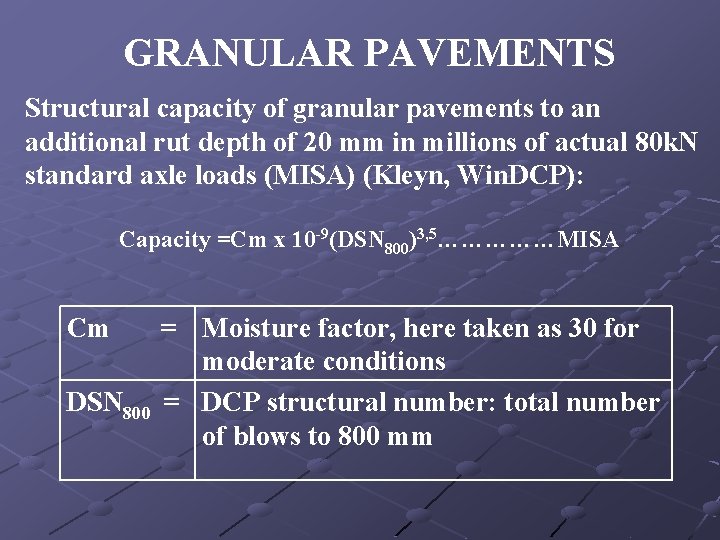 GRANULAR PAVEMENTS

Structural capacity of granular pavements to an additional rut depth of 20 mm in millions of actual 80kN standard axle loads (MISA) (Kleyn, WinDCP):

Capacity =Cm x $10^{-9}(DSN_{800})^{3,5}$……………MISA

| Cm = | Moisture factor, here taken as 30 for moderate conditions |
|---|---|
| $DSN_{800}$ = | DCP structural number: total number of blows to 800 mm |